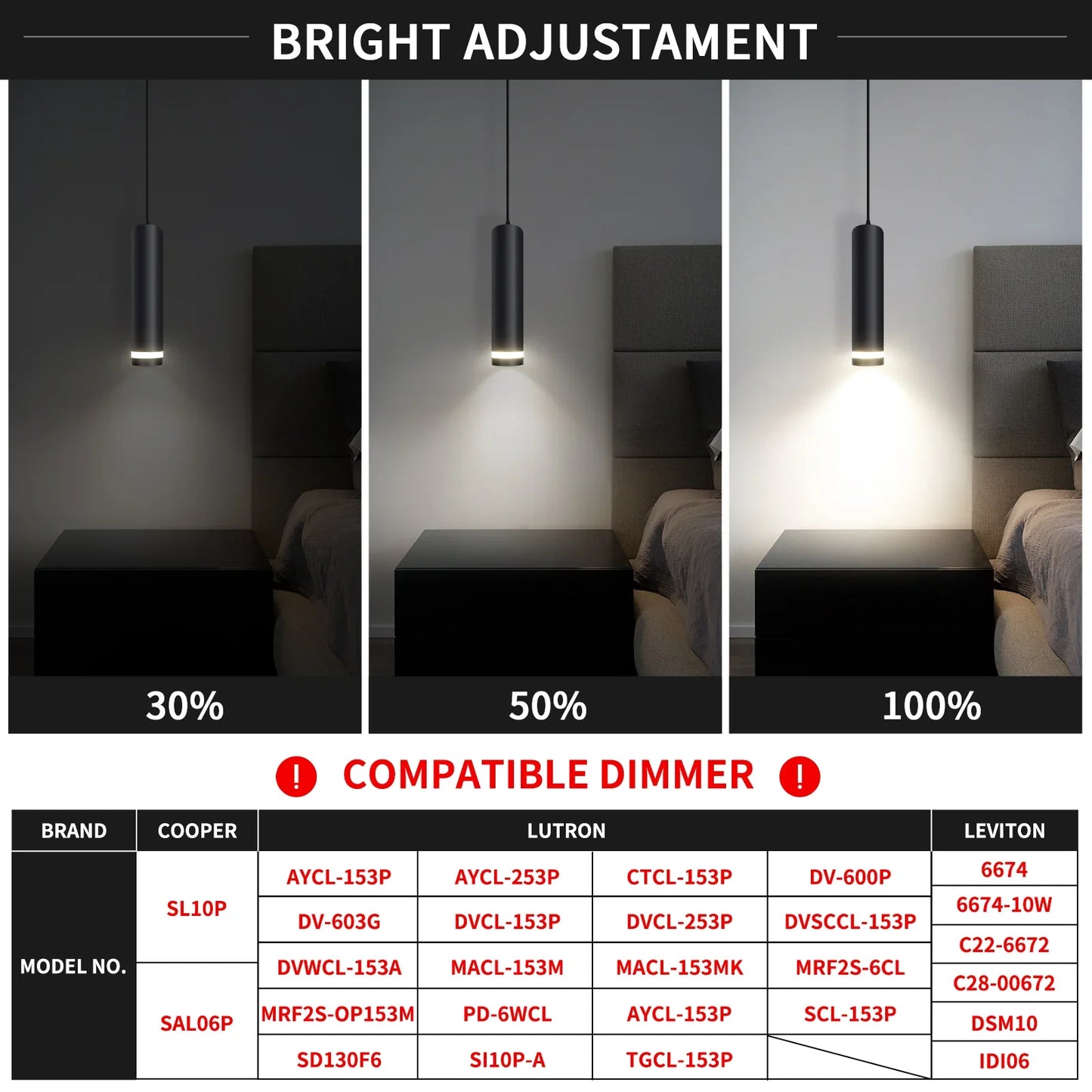 BRIGHT ADJUSTAMENT

30%

50%

100%

! COMPATIBLE DIMMER !

| BRAND | COOPER | LUTRON | | | | LEVITON |
|---|---|---|---|---|---|---|
| MODEL NO. | SL10P | AYCL-153P | AYCL-253P | CTCL-153P | DV-600P | 6674 |
| | | DV-603G | DVCL-153P | DVCL-253P | DVSCCL-153P | 6674-10W |
| | | DVWCL-153A | MACL-153M | MACL-153MK | MRF2S-6CL | C22-6672 |
| | SAL06P | MRF2S-OP153M | PD-6WCL | AYCL-153P | SCL-153P | C28-00672 |
| | | SD130F6 | SI10P-A | TGCL-153P | | DSM10 |
| | | | | | | IDI06 |